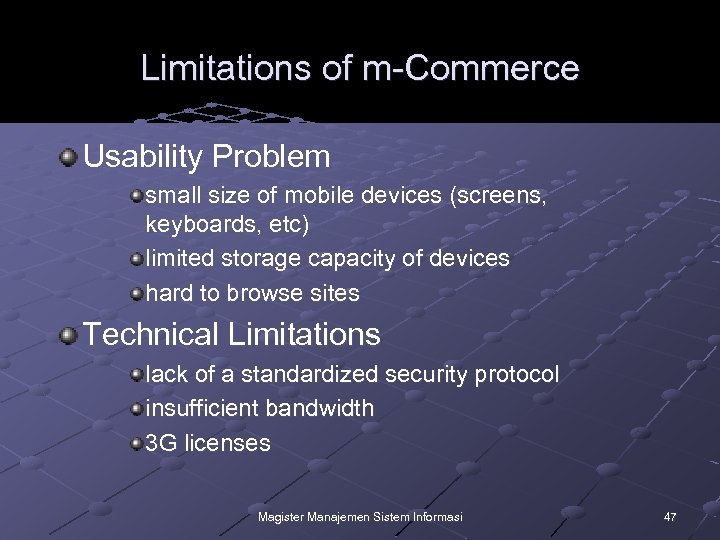 Limitations of m-Commerce

Usability Problem

small size of mobile devices (screens, keyboards, etc)

limited storage capacity of devices

hard to browse sites

Technical Limitations

lack of a standardized security protocol

insufficient bandwidth

3G licenses

Magister Manajemen Sistem Informasi

47